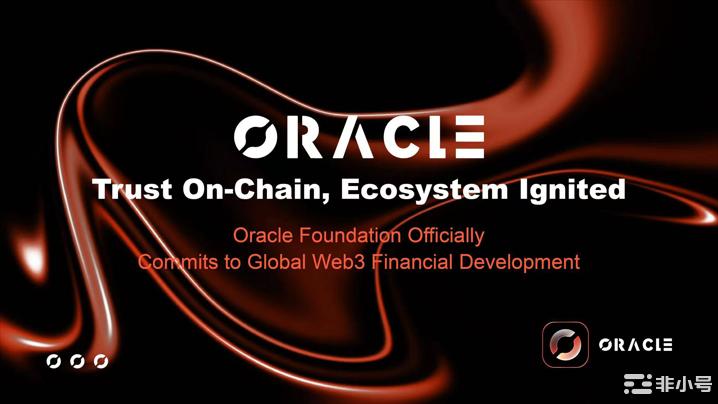 ORACLE

Trust On-Chain, Ecosystem Ignited

Oracle Foundation Officially Commits to Global Web3 Financial Development

ORACLE

非小号